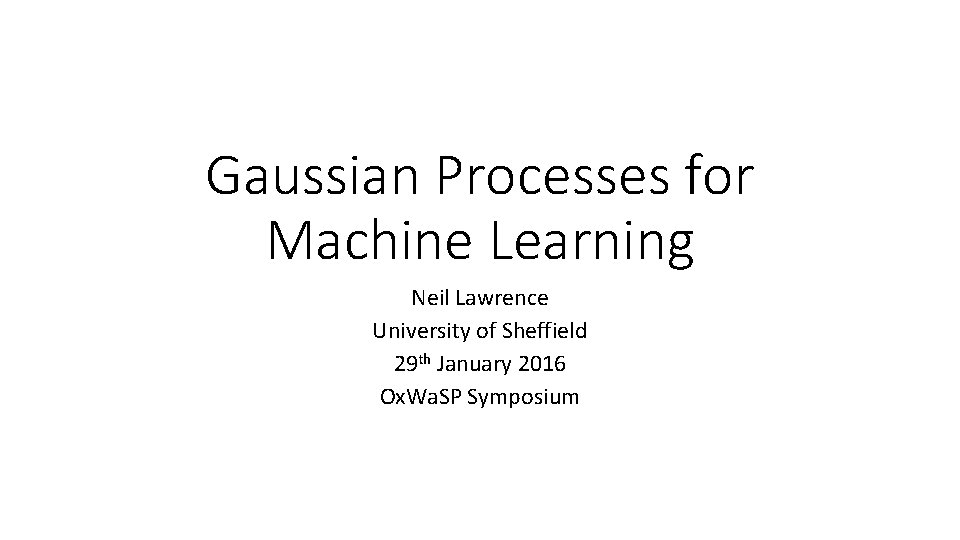 Gaussian Processes for Machine Learning

Neil Lawrence
University of Sheffield
29th January 2016
OxWaSP Symposium